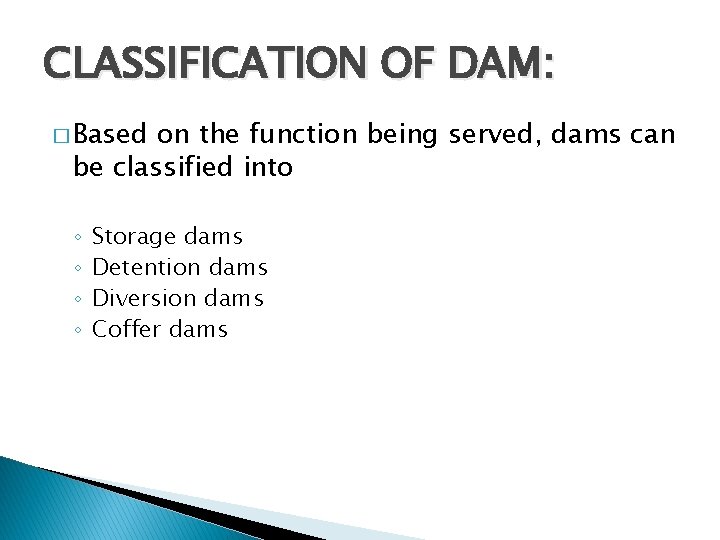 CLASSIFICATION OF DAM:

□ Based on the function being served, dams can be classified into

◦ Storage dams
◦ Detention dams
◦ Diversion dams
◦ Coffer dams